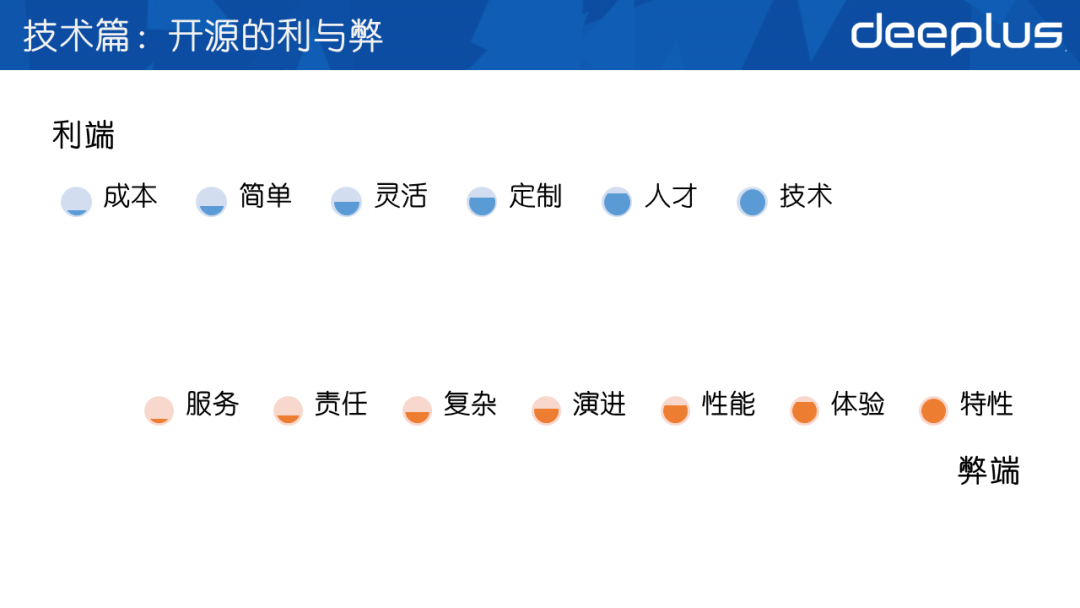 技术篇：开源的利与弊

deeplus

利端

成本 简单 灵活 定制 人才 技术

服务 责任 复杂 演进 性能 体验 特性

弊端